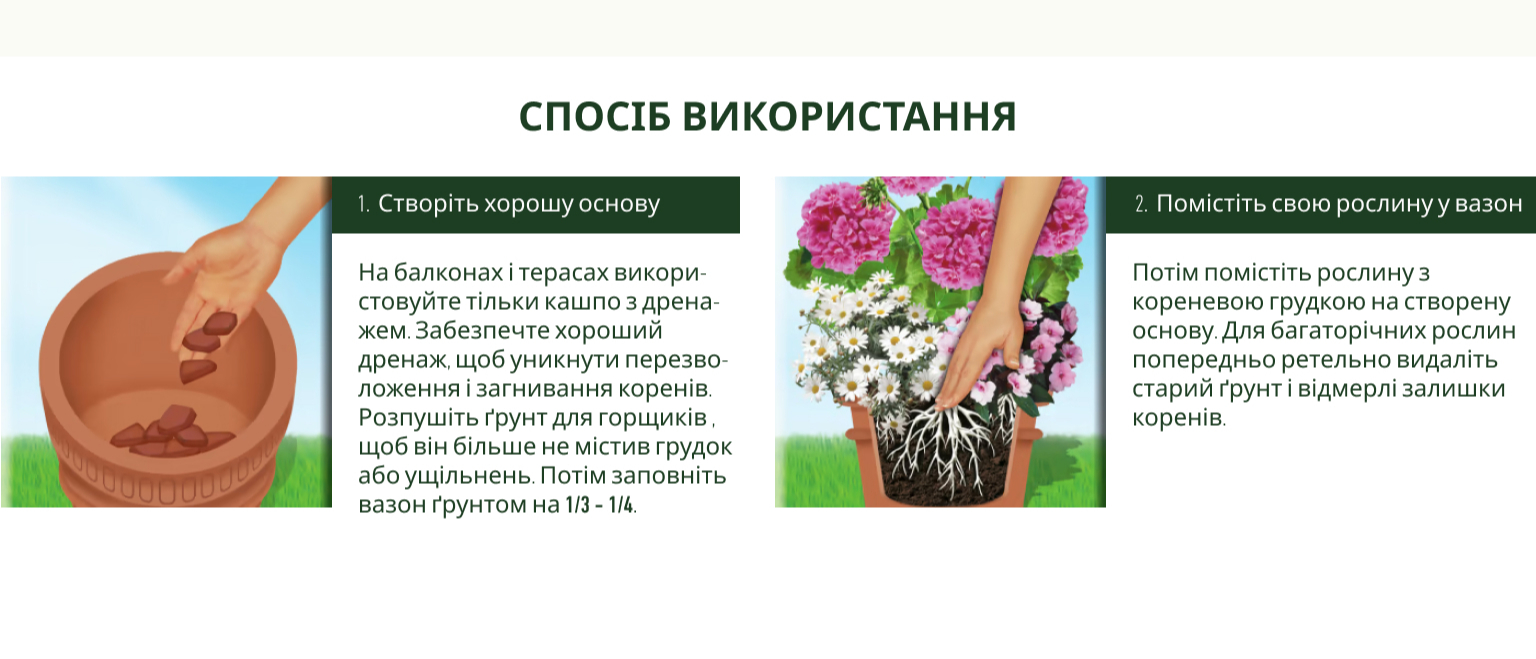 СПОСІБ ВИКОРИСТАННЯ

1. Створіть хорошу основу

На балконах і терасах використовуйте тільки кашпо з дренажем. Забезпечте хороший дренаж, щоб уникнути перезволоження і загнивання коренів. Розпушіть ґрунт для горщиків , щоб він більше не містив грудок або ущільнень. Потім заповніть вазон ґрунтом на 1/3 - 1/4.

2. Помістіть свою рослину у вазон

Потім помістіть рослину з кореневою грудкою на створену основу. Для багаторічних рослин попередньо ретельно видаліть старий ґрунт і відмерлі залишки коренів.